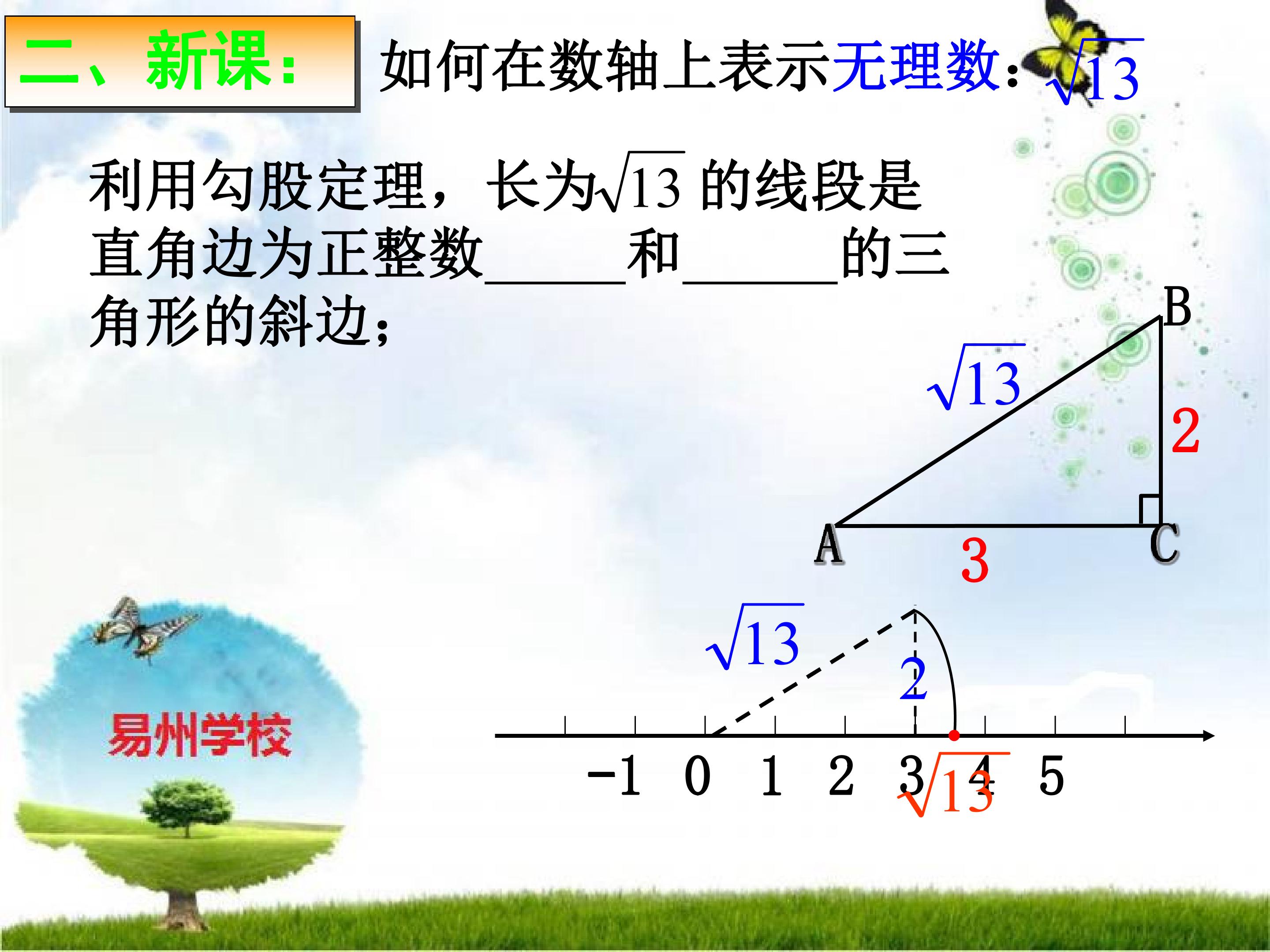 二、新课：

如何在数轴上表示无理数：$\sqrt{13}$

利用勾股定理，长为$\sqrt{13}$的线段是直角边为正整数____和____的三角形的斜边；

B

$\sqrt{13}$

2

A

3

C

$\sqrt{13}$

2

-1 0 1 2 3 4 5

$\sqrt{13}$

易州学校